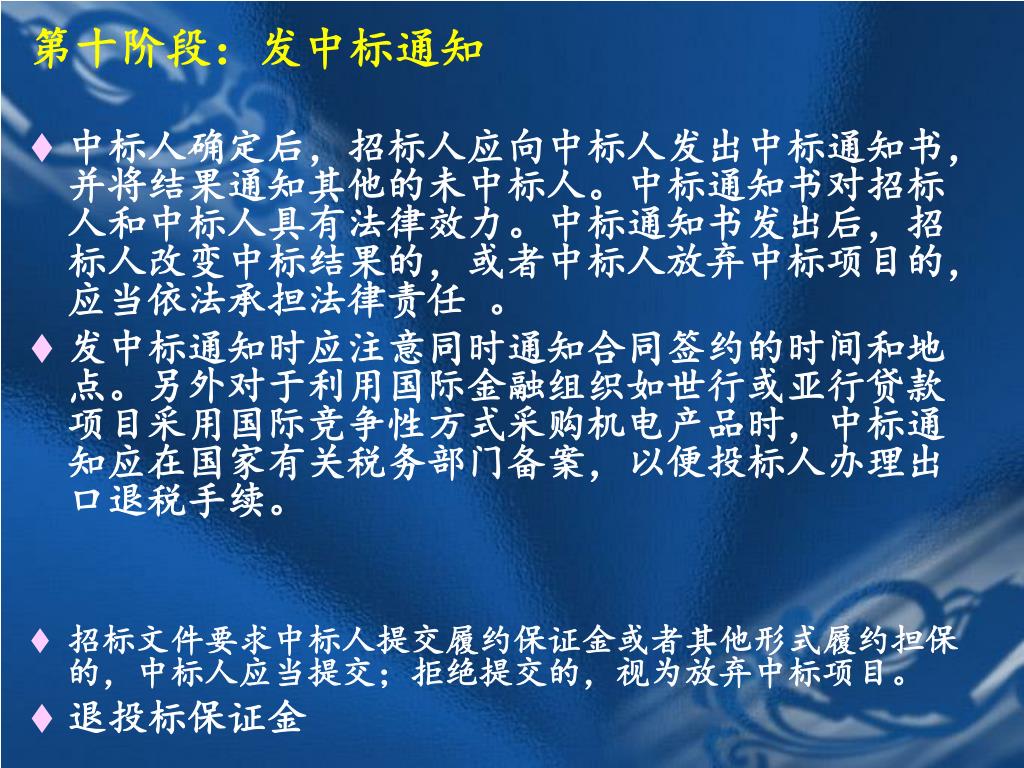 第十阶段：发中标通知

♦ 中标人确定后，招标人应向中标人发出中标通知书，并将结果通知其他的未中标人。中标通知书对招标人和中标人具有法律效力。中标通知书发出后，招标人改变中标结果的，或者中标人放弃中标项目的，应当依法承担法律责任 。

♦ 发中标通知时应注意同时通知合同签约的时间和地点。另外对于利用国际金融组织如世行或亚行贷款项目采用国际竞争性方式采购机电产品时，中标通知应在国家有关税务部门备案，以便投标人办理出口退税手续。

♦ 招标文件要求中标人提交履约保证金或者其他形式履约担保的，中标人应当提交；拒绝提交的，视为放弃中标项目。

♦ 退投标保证金